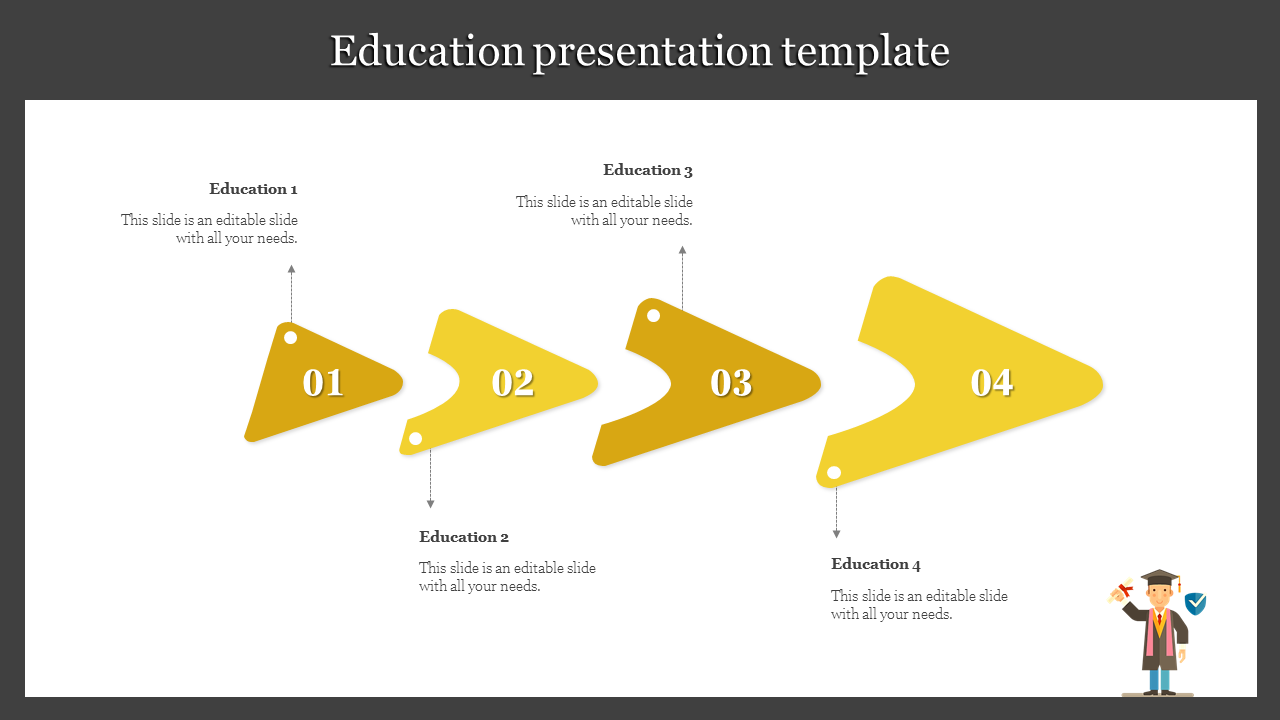 Education presentation template

Education 1

This slide is an editable slide with all your needs.

Education 3

This slide is an editable slide with all your needs.

01

02

03

04

Education 2

This slide is an editable slide with all your needs.

Education 4

This slide is an editable slide with all your needs.